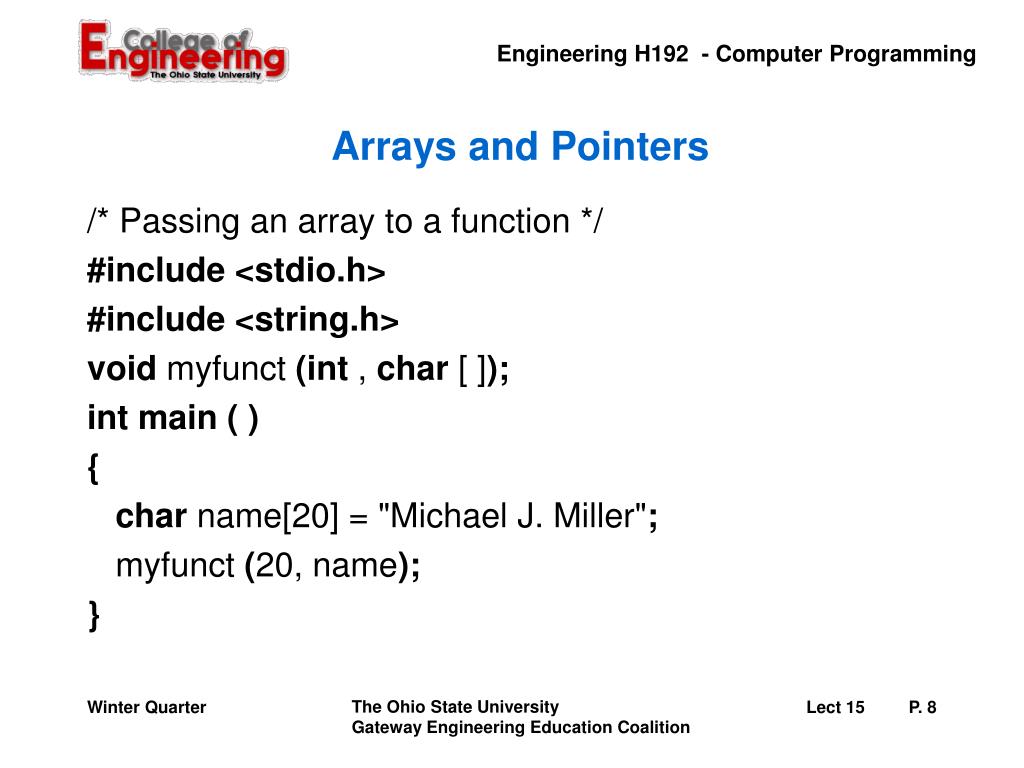 College of Engineering
The Ohio State University

Engineering H192 - Computer Programming

Arrays and Pointers

/* Passing an array to a function */
#include <stdio.h>
#include <string.h>
void myfunct (int , char [ ]);
int main ( )
{
char name[20] = "Michael J. Miller";
myfunct (20, name);
}

Winter Quarter

The Ohio State University
Gateway Engineering Education Coalition

Lect 15

P. 8